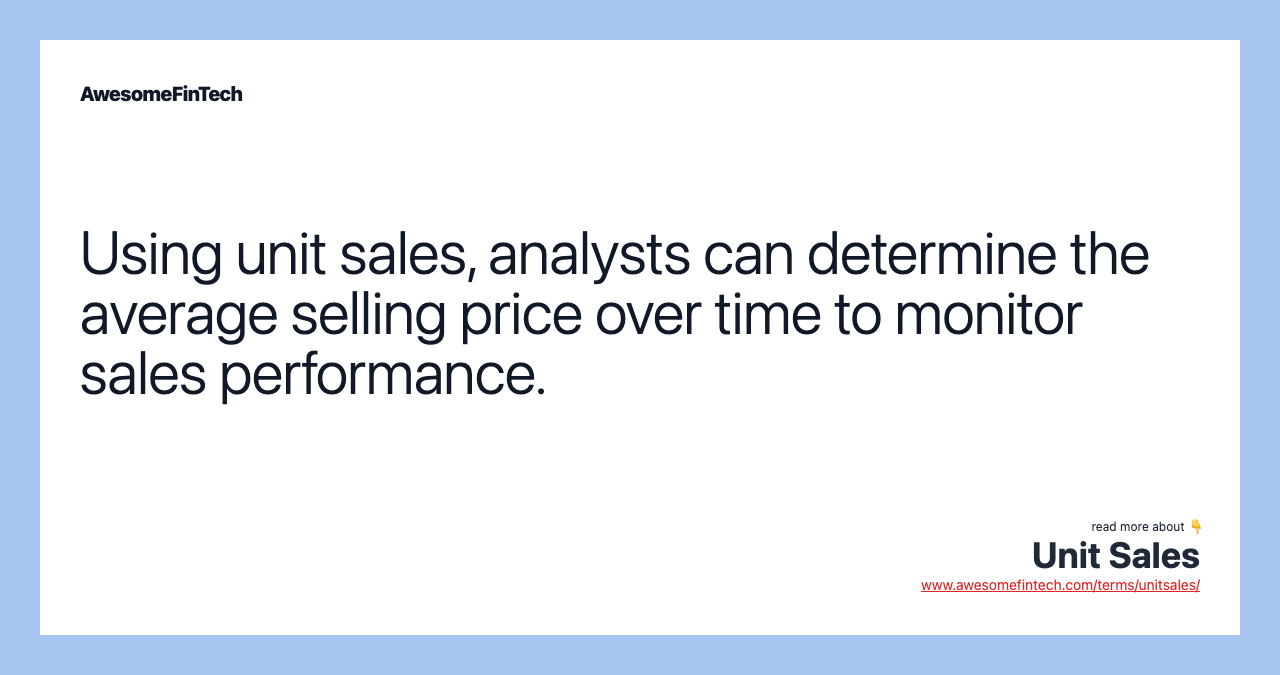 AwesomeFinTech

Using unit sales, analysts can determine the average selling price over time to monitor sales performance.

read more about 👇
Unit Sales
www.awesomefintech.com/terms/unitsales/